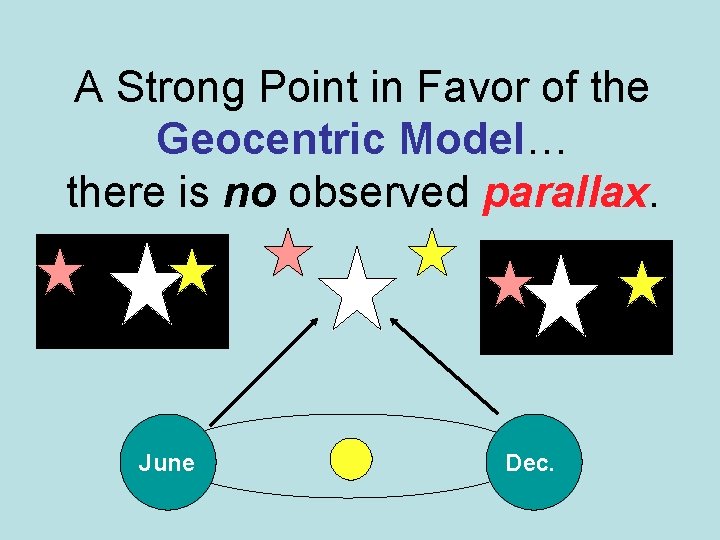 A Strong Point in Favor of the Geocentric Model…
there is no observed parallax.

June

Dec.